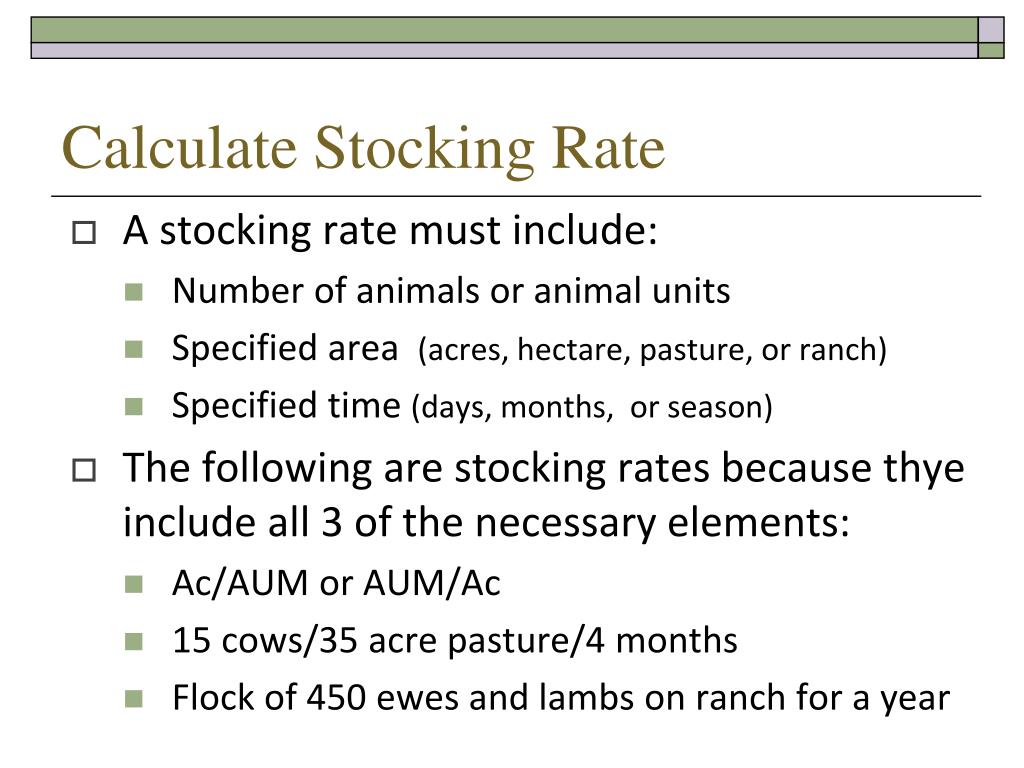 Calculate Stocking Rate

A stocking rate must include:

Number of animals or animal units

Specified area (acres, hectare, pasture, or ranch)

Specified time (days, months, or season)

The following are stocking rates because thye include all 3 of the necessary elements:

Ac/AUM or AUM/Ac

15 cows/35 acre pasture/4 months

Flock of 450 ewes and lambs on ranch for a year